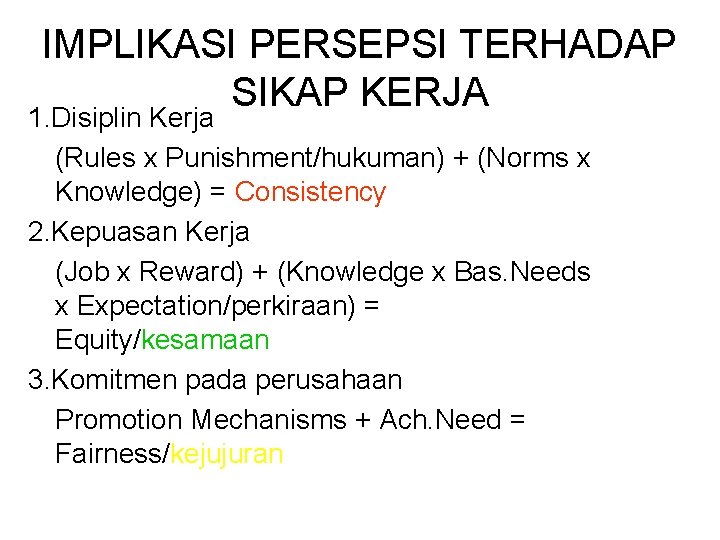 IMPLIKASI PERSEPSI TERHADAP SIKAP KERJA

1.Disiplin Kerja

(Rules x Punishment/hukuman) + (Norms x Knowledge) = Consistency

2.Kepuasan Kerja

(Job x Reward) + (Knowledge x Bas.Needs x Expectation/perkiraan) = Equity/kesamaan

3.Komitmen pada perusahaan

Promotion Mechanisms + Ach.Need = Fairness/kejujuran